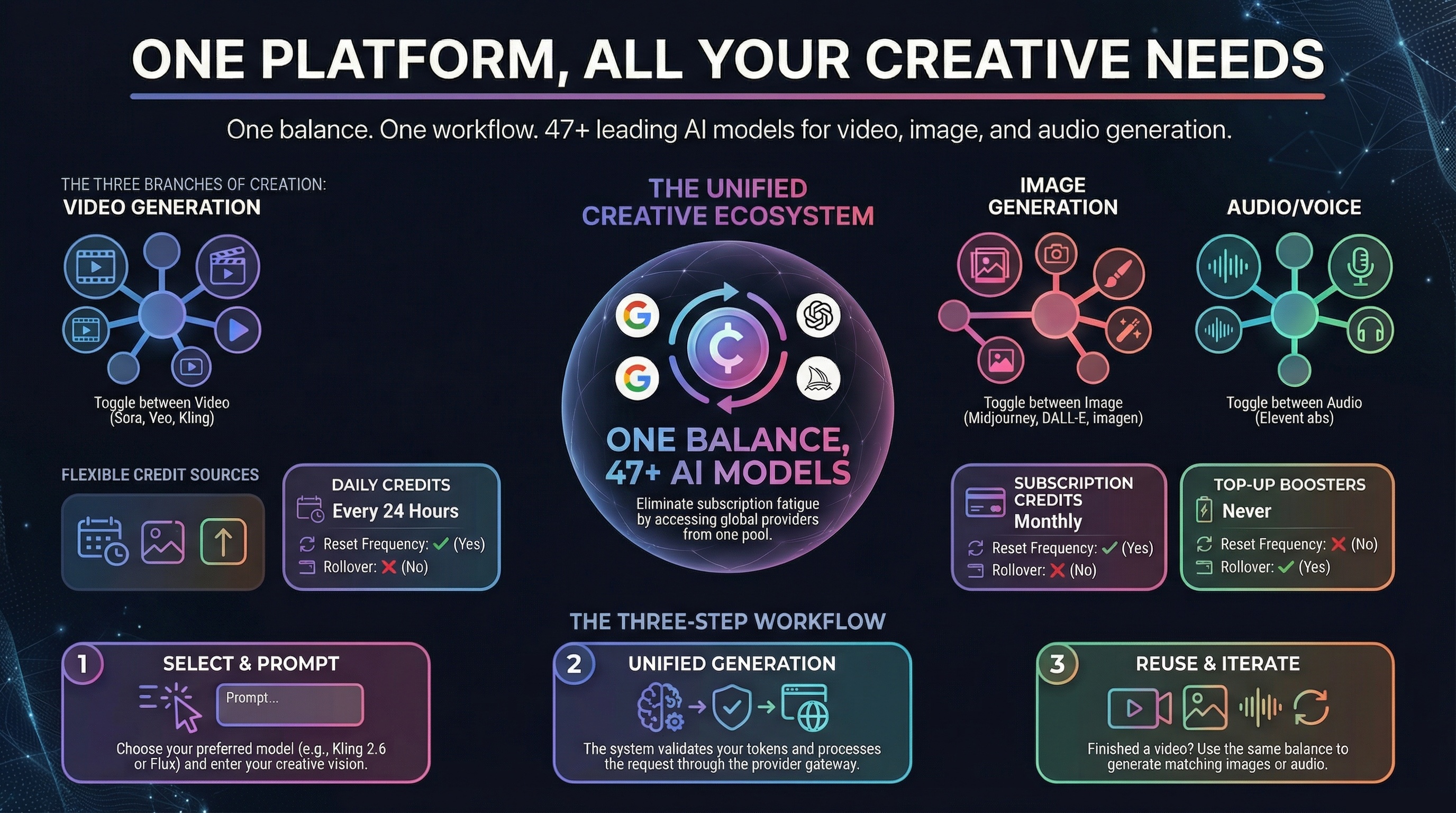 ONE PLATFORM, ALL YOUR CREATIVE NEEDS

One balance. One workflow. 47+ leading AI models for video, image, and audio generation.

THE THREE BRANCHES OF CREATION:
VIDEO GENERATION

Toggle between Video (Sora, Veo, Kling)

THE UNIFIED CREATIVE ECOSYSTEM

ONE BALANCE, 47+ AI MODELS

Eliminate subscription fatigue by accessing global providers from one pool.

IMAGE GENERATION

Toggle between Image (Midjourney, DALL-E, imagen)

AUDIO/VOICE

Toggle between Audio (Elevent abs)

FLEXIBLE CREDIT SOURCES

DAILY CREDITS
Every 24 Hours
Reset Frequency: ✓ (Yes)
Rollover: ✗ (No)

SUBSCRIPTION CREDITS
Monthly
Reset Frequency: ✓ (Yes)
Rollover: ✗ (No)

TOP-UP BOOSTERS
Never
Reset Frequency: ✗ (No)
Rollover: ✓ (Yes)

THE THREE-STEP WORKFLOW

1 SELECT & PROMPT
Prompt...
Choose your preferred model (e.g., Kling 2.6 or Flux) and enter your creative vision.

2 UNIFIED GENERATION
The system validates your tokens and processes the request through the provider gateway.

3 REUSE & ITERATE
Finished a video? Use the same balance to generate matching images or audio.